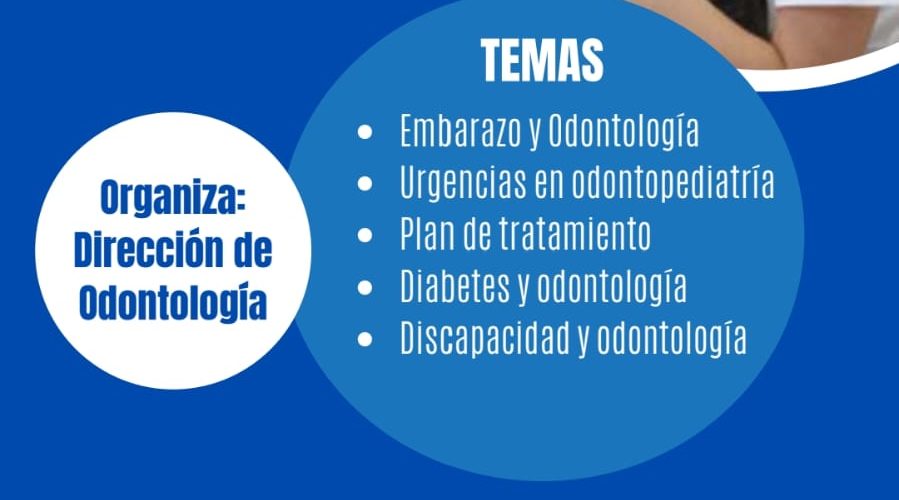 Organiza:
Dirección de
Odontología

TEMAS

- Embarazo y Odontología
- Urgencias en odontopediatría
- Plan de tratamiento
- Diabetes y odontología
- Discapacidad y odontología